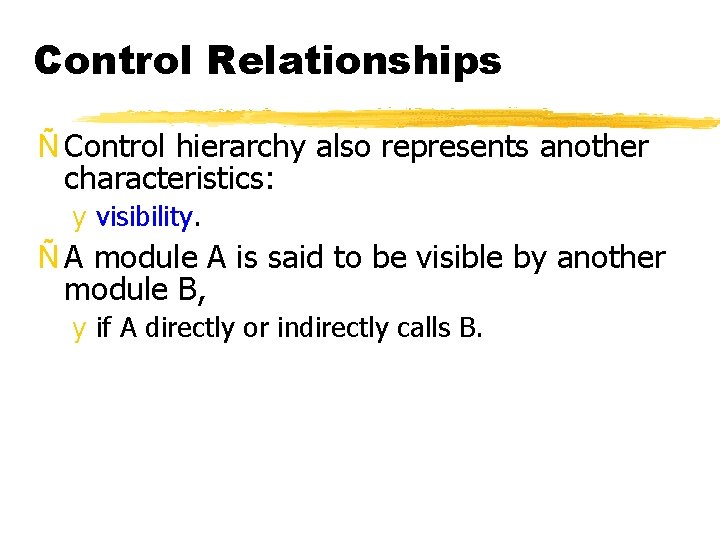 Control Relationships

Ñ Control hierarchy also represents another characteristics:

y visibility.

Ñ A module A is said to be visible by another module B,

y if A directly or indirectly calls B.